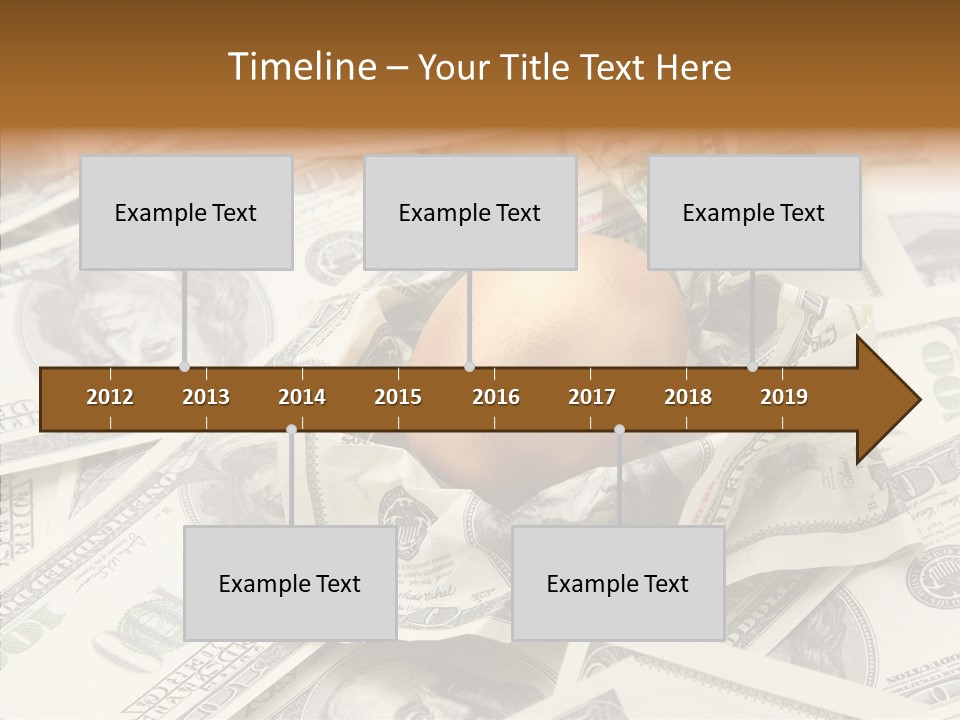 Timeline – Your Title Text Here

Example Text

Example Text

Example Text

2012 2013 2014 2015 2016 2017 2018 2019

Example Text

Example Text